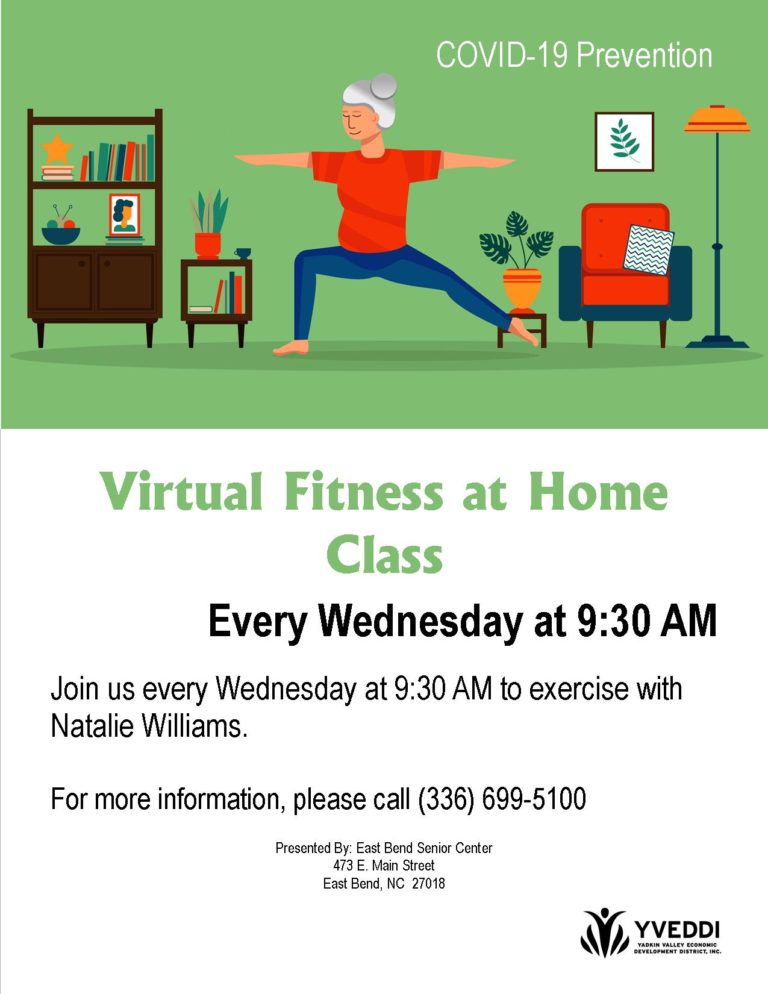 COVID-19 Prevention

Virtual Fitness at Home Class

Every Wednesday at 9:30 AM

Join us every Wednesday at 9:30 AM to exercise with Natalie Williams.

For more information, please call (336) 699-5100

Presented By: East Bend Senior Center
473 E. Main Street
East Bend, NC 27018

YVEDDI
YADKIN VALLEY ECONOMIC DEVELOPMENT DISTRICT, INC.